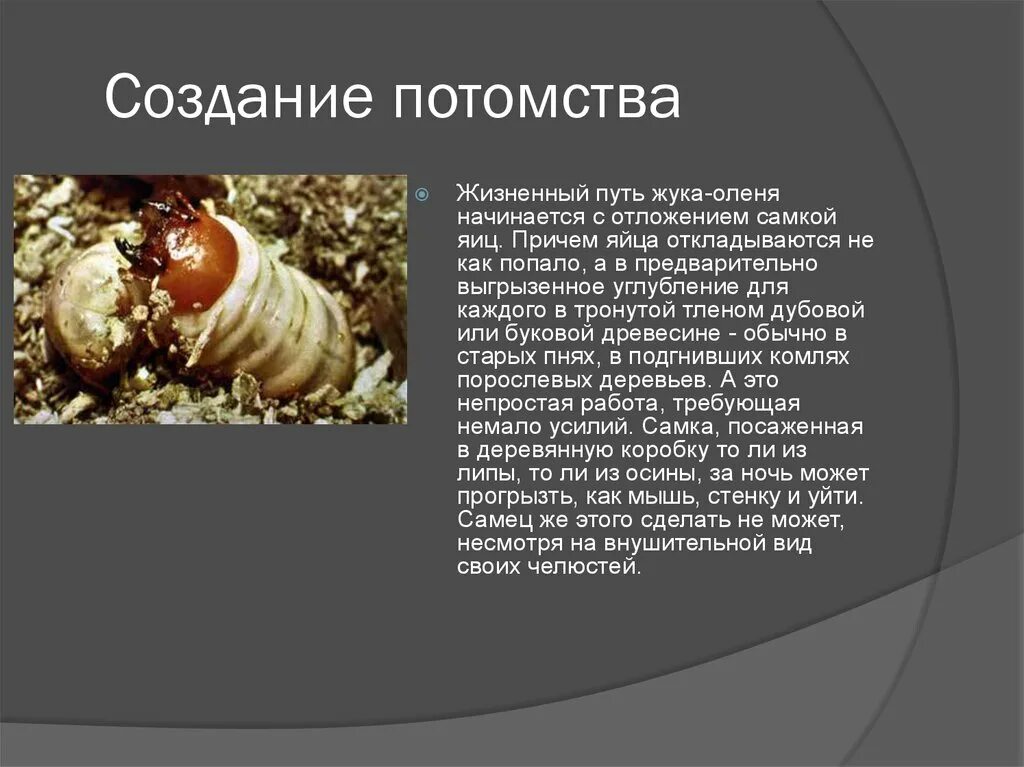 Создание потомства

Жизненный путь жука-оленя начинается с отложением самкой яиц. Причем яйца откладываются не как попало, а в предварительно выгрызенное углубление для каждого в тронутой тленом дубовой или буковой древесине - обычно в старых пнях, в подгнивших комлях порослевых деревьев. А это непростая работа, требующая немало усилий. Самка, посаженная в деревянную коробку то ли из липы, то ли из осины, за ночь может прогрызть, как мышь, стенку и уйти. Самец же этого сделать не может, несмотря на внушительной вид своих челюстей.